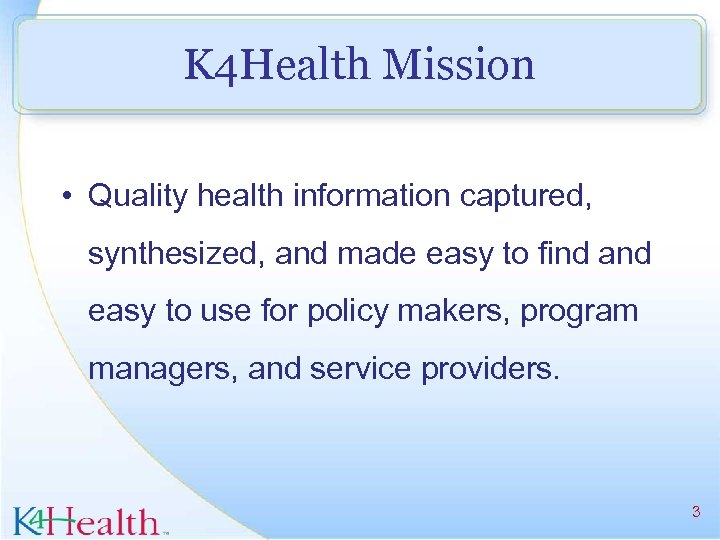 K4Health Mission

• Quality health information captured, synthesized, and made easy to find and easy to use for policy makers, program managers, and service providers.

K4Health™

3